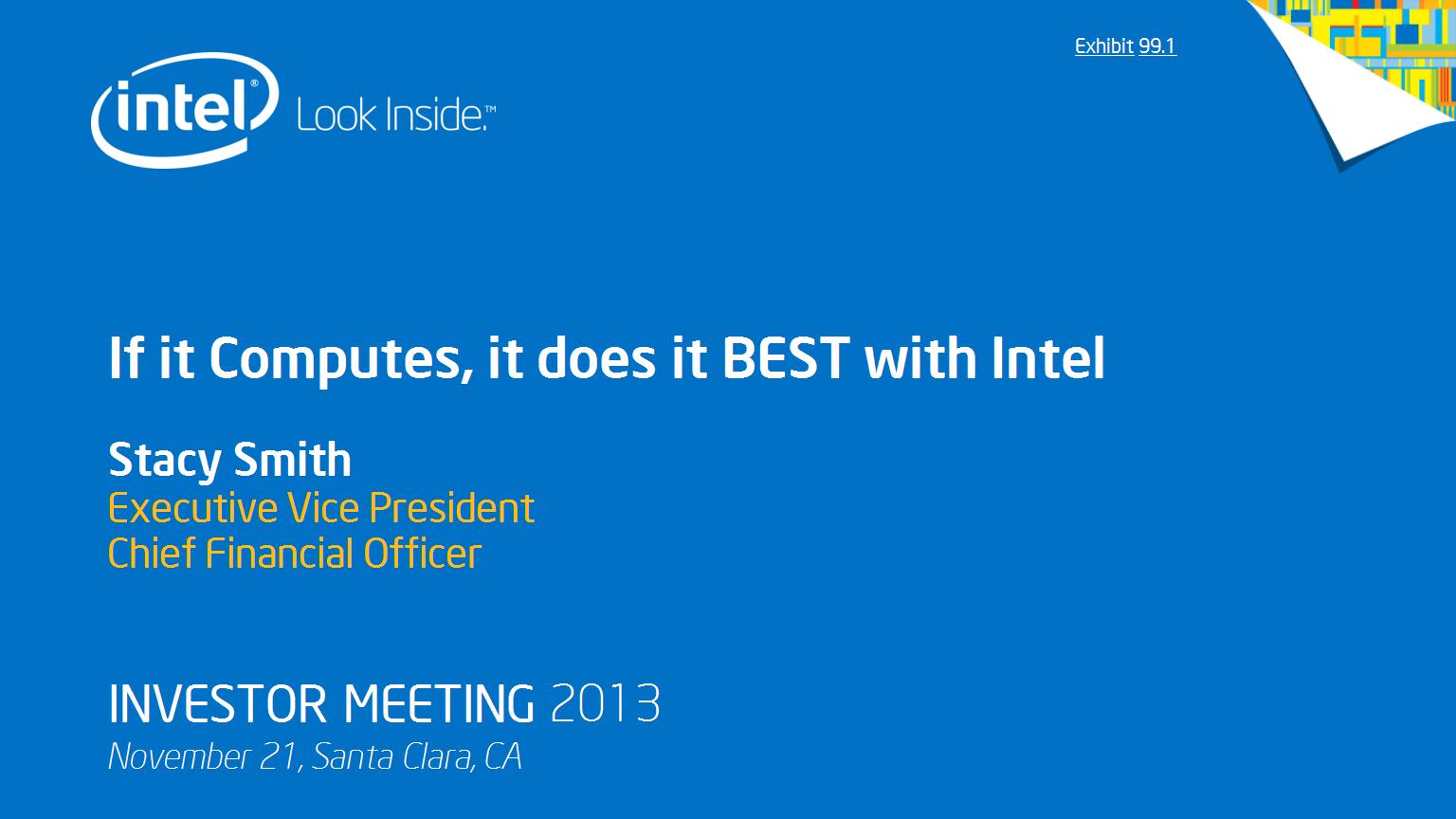 Exhibit 99.1

intel® Look Inside.™

If it Computes, it does it BEST with Intel

Stacy Smith
Executive Vice President
Chief Financial Officer

INVESTOR MEETING 2013
November 21, Santa Clara, CA